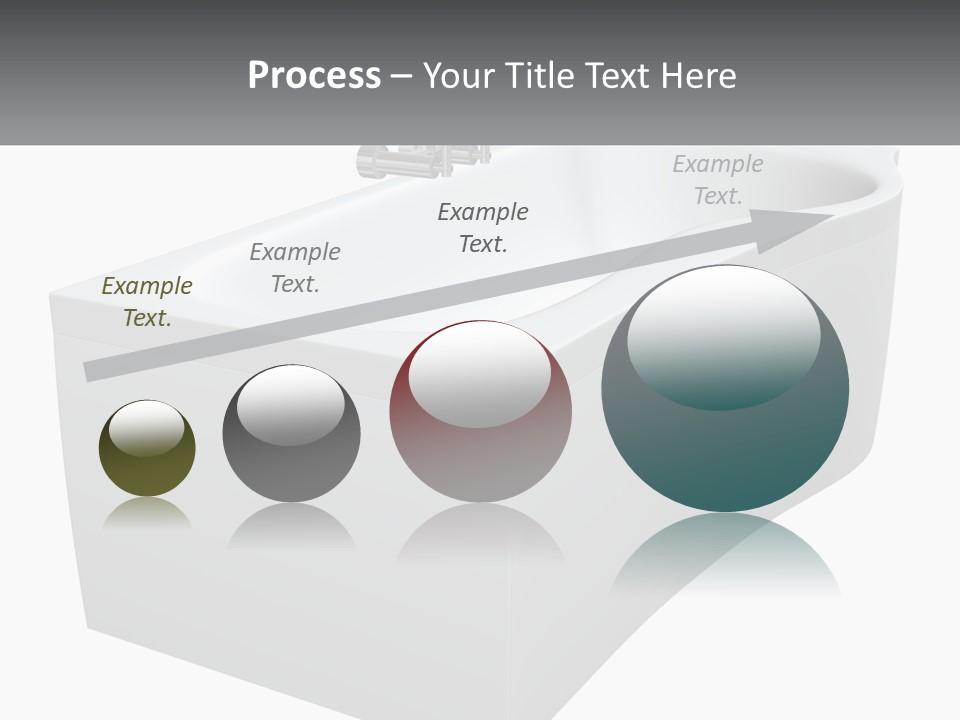 Process – Your Title Text Here

Example Text.

Example Text.

Example Text.

Example Text.